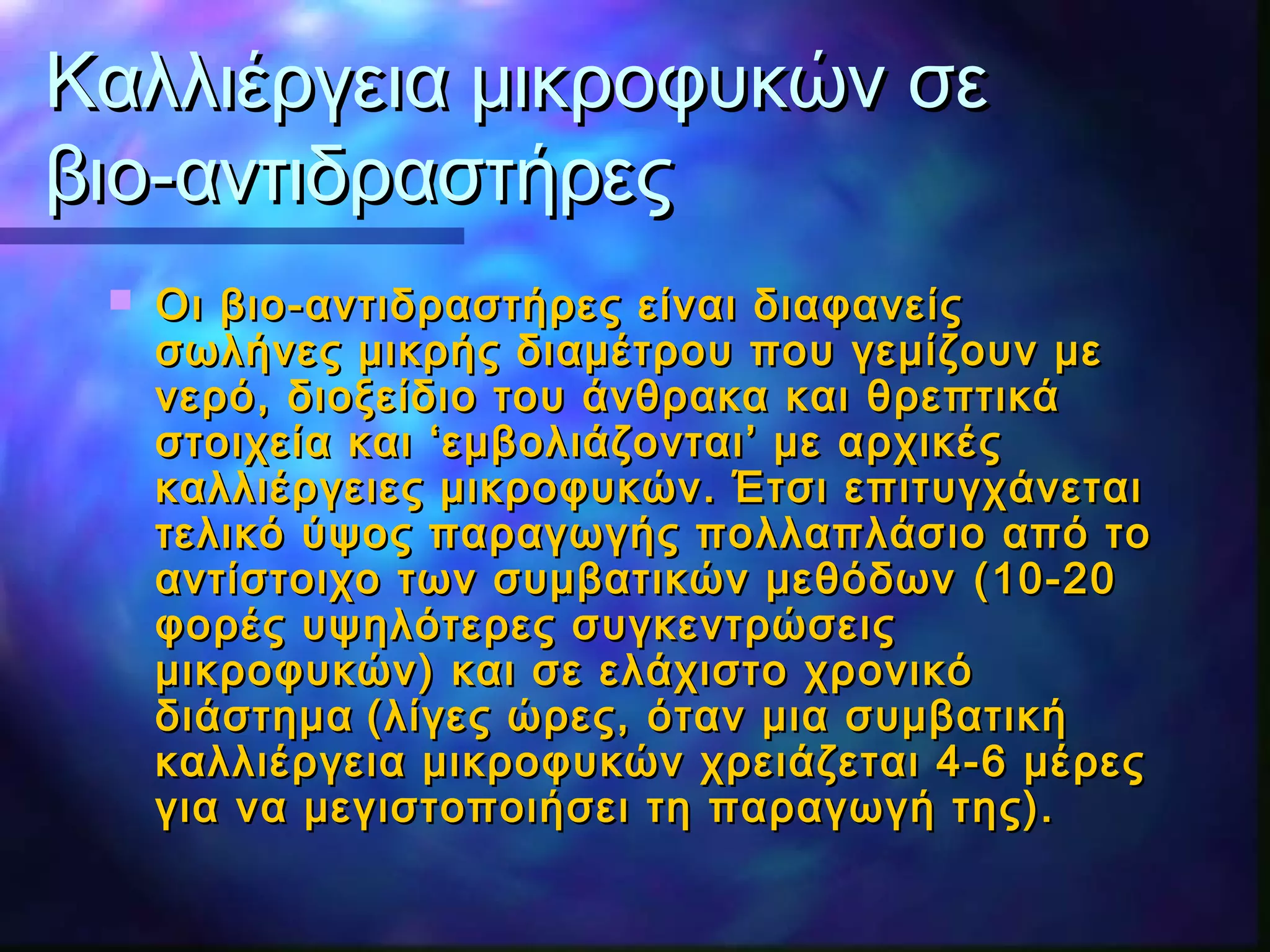 Καλλιέργεια μικροφυκών σε βιο-αντιδραστήρες

Οι βιο-αντιδραστήρες είναι διαφανείς σωλήνες μικρής διαμέτρου που γεμίζουν με νερό, διοξείδιο του άνθρακα και θρεπτικά στοιχεία και ‘εμβολιάζονται’ με αρχικές καλλιέργειες μικροφυκών. Έτσι επιτυγχάνεται τελικό ύψος παραγωγής πολλαπλάσιο από το αντίστοιχο των συμβατικών μεθόδων (10-20 φορές υψηλότερες συγκεντρώσεις μικροφυκών) και σε ελάχιστο χρονικό διάστημα (λίγες ώρες, όταν μια συμβατική καλλιέργεια μικροφυκών χρειάζεται 4-6 μέρες για να μεγιστοποιήσει τη παραγωγή της).